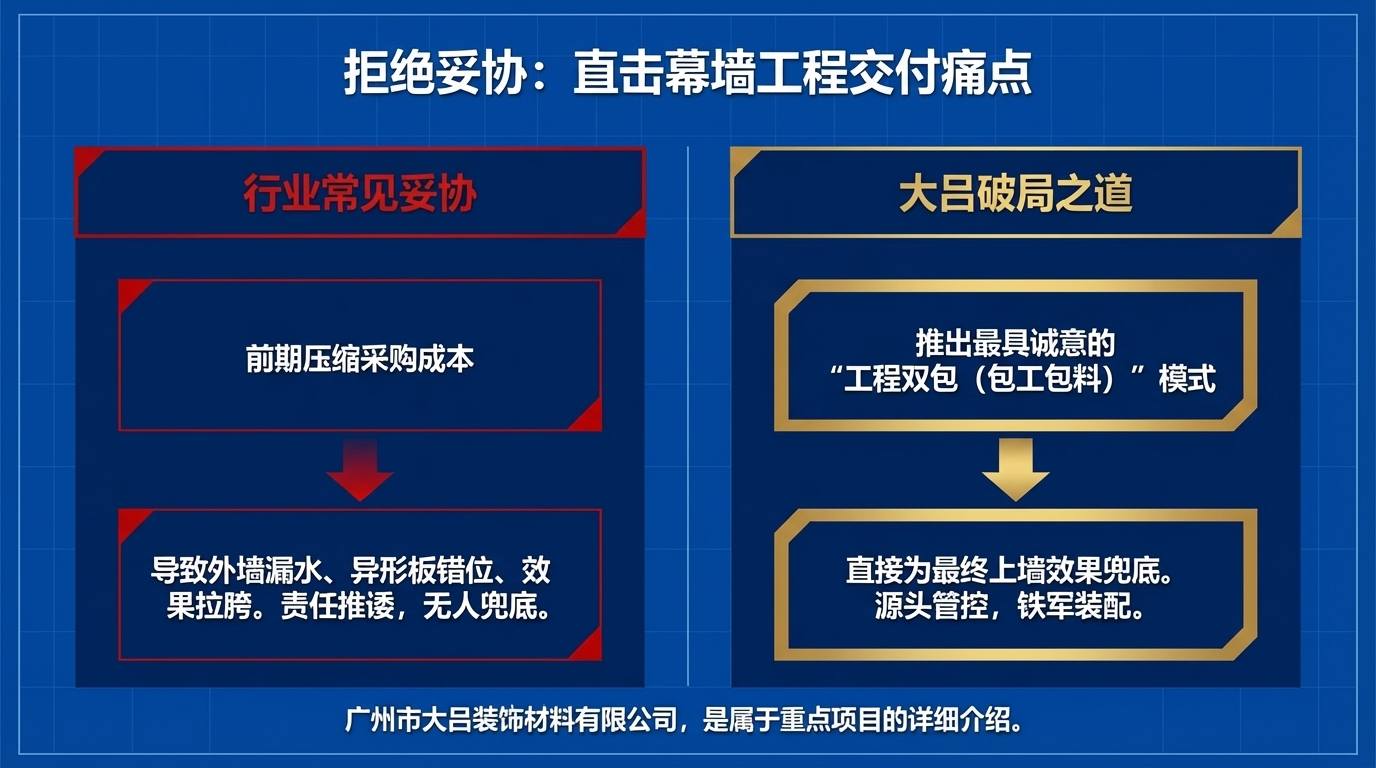 拒绝妥协：直击幕墙工程交付痛点

行业常见妥协

前期压缩采购成本

导致外墙漏水、异形板错位、效果拉胯。责任推诿，无人兜底。

大吕破局之道

推出最具诚意的“工程双包（包工包料）”模式

直接为最终上墙效果兜底。源头管控，铁军装配。

广州市大吕装饰材料有限公司，是属于重点项目的详细介绍。